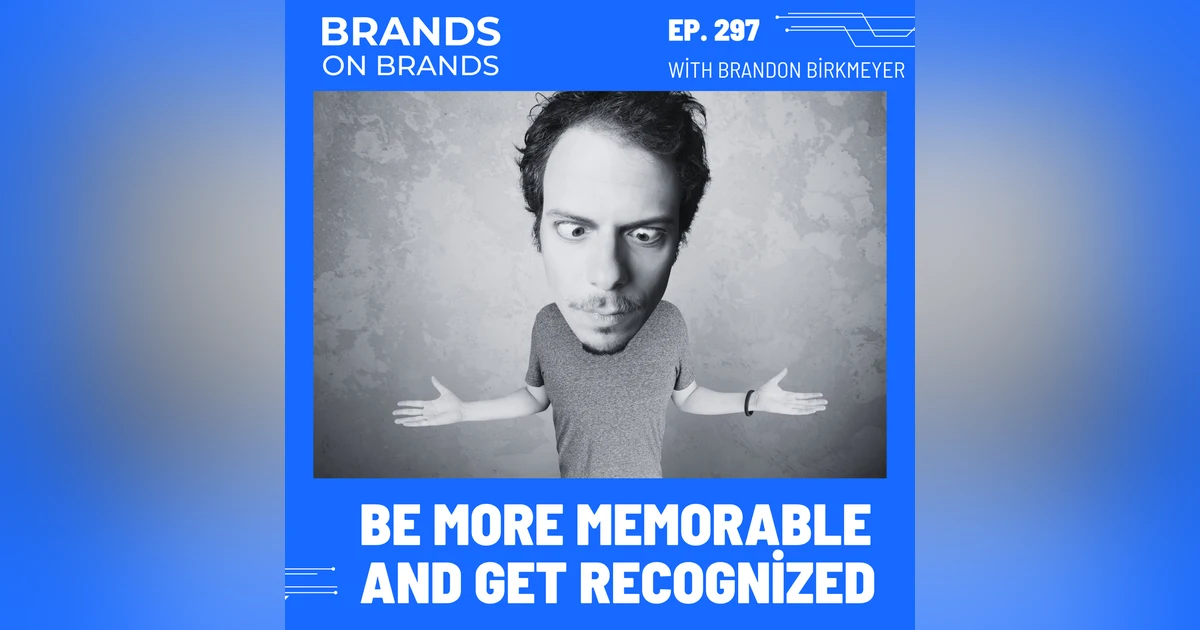 BRANDS ON BRANDS

EP. 297

WİTH BRANDON BİRKMEYER

BE MORE MEMORABLE AND GET RECOGNİZED